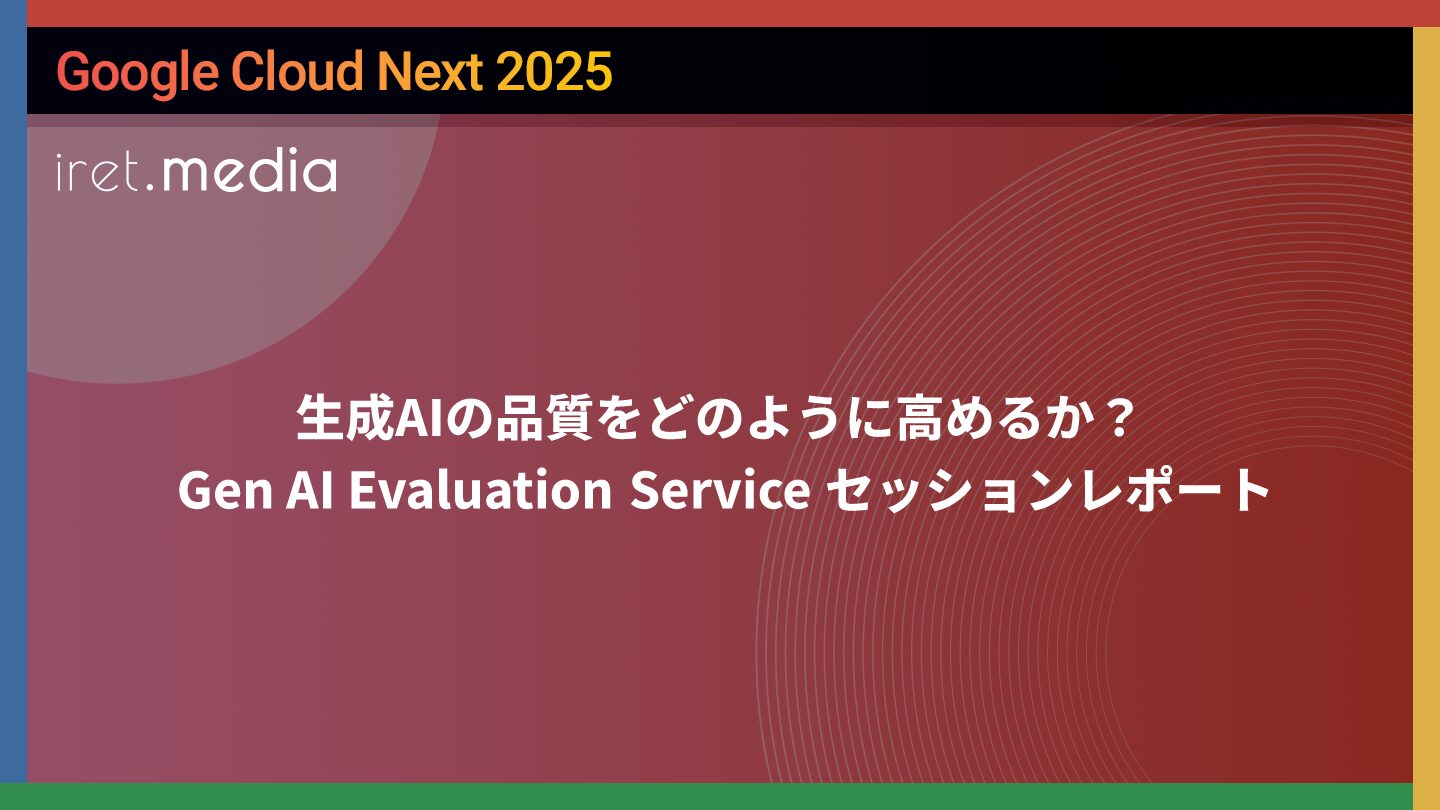 Google Cloud Next 2025

iret.media

生成AIの品質をどのように高めるか？
Gen AI Evaluation Service セッションレポート